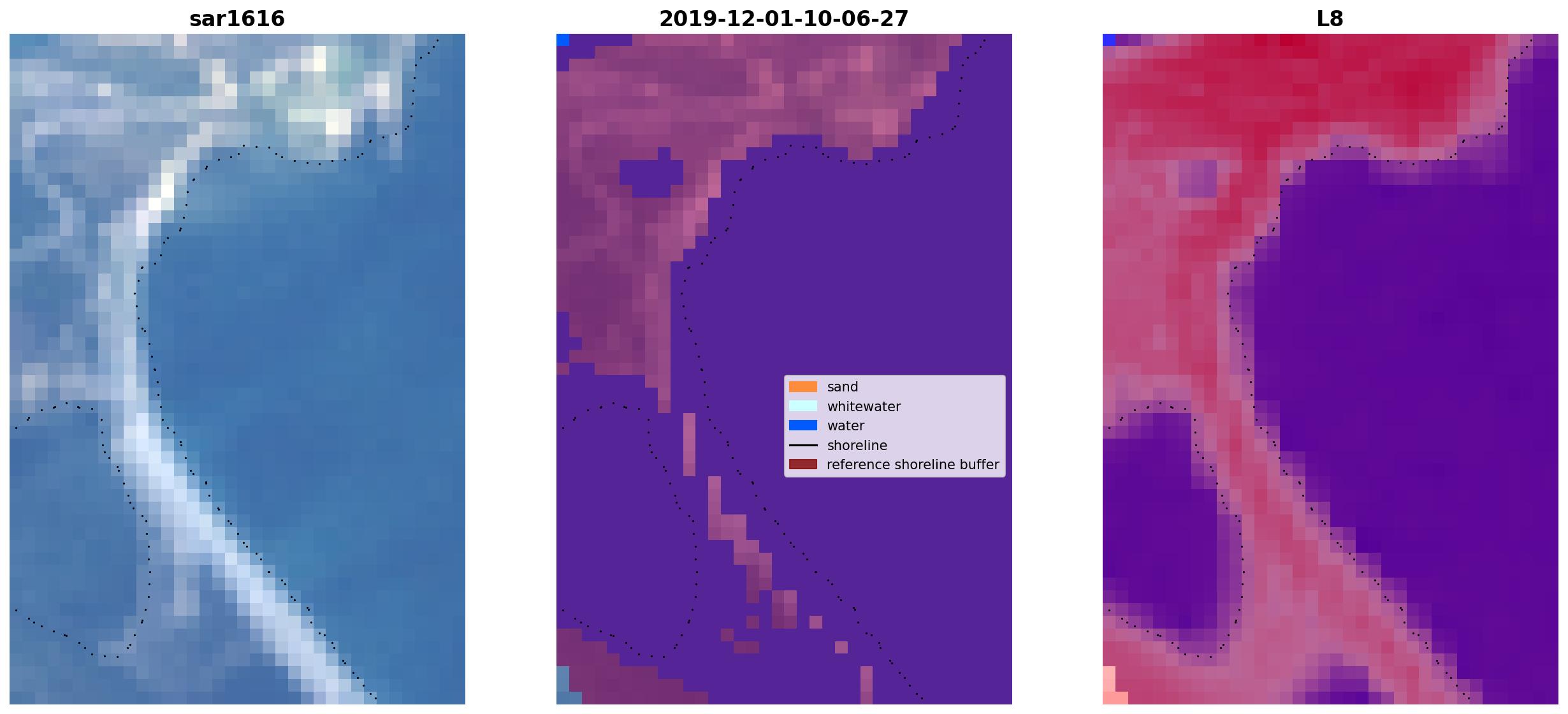 sar1616

2019-12-01-10-06-27

sand
whitewater
water
shoreline
reference shoreline buffer

L8